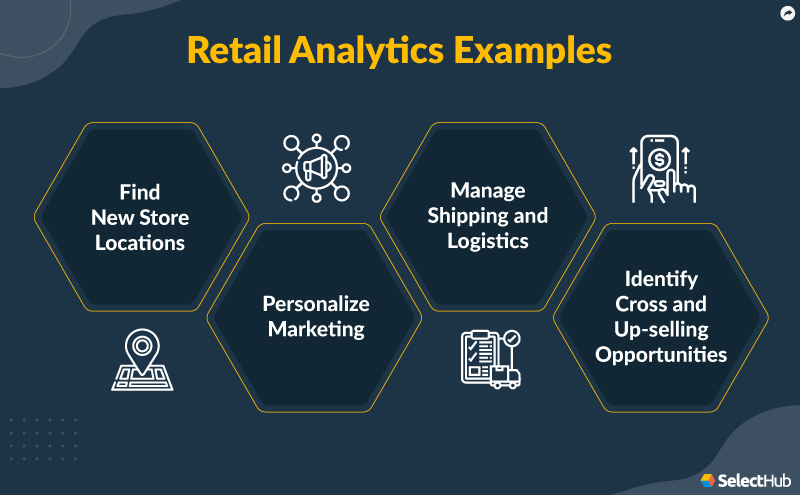 Retail Analytics Examples

Find New Store Locations

Personalize Marketing

Manage Shipping and Logistics

Identify Cross and Up-selling Opportunities

SelectHub